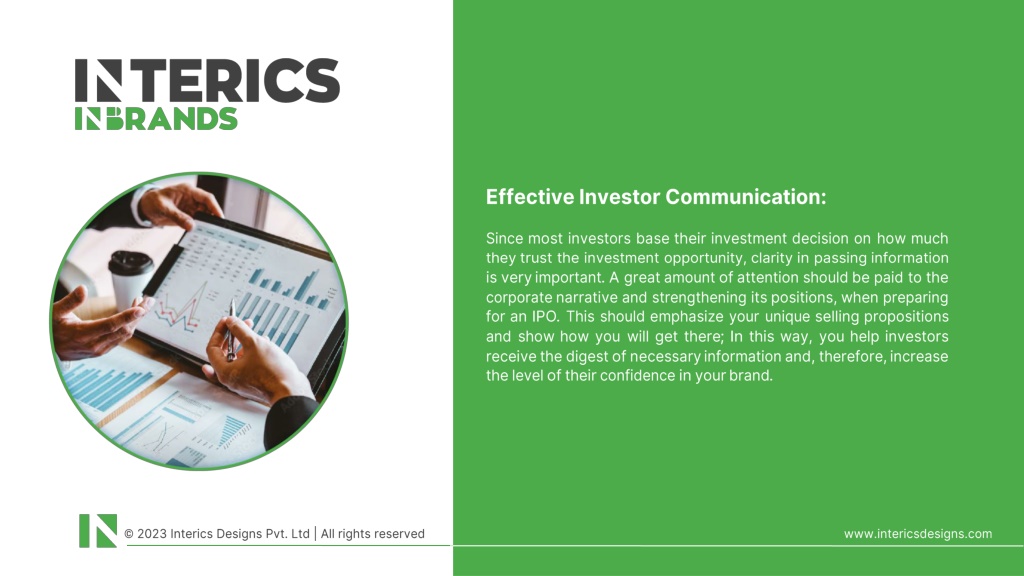 INTERICS
INBRANDS

Effective Investor Communication:

Since most investors base their investment decision on how much they trust the investment opportunity, clarity in passing information is very important. A great amount of attention should be paid to the corporate narrative and strengthening its positions, when preparing for an IPO. This should emphasize your unique selling propositions and show how you will get there; In this way, you help investors receive the digest of necessary information and, therefore, increase the level of their confidence in your brand.

© 2023 Interics Designs Pvt. Ltd | All rights reserved

www.intericsdesigns.com